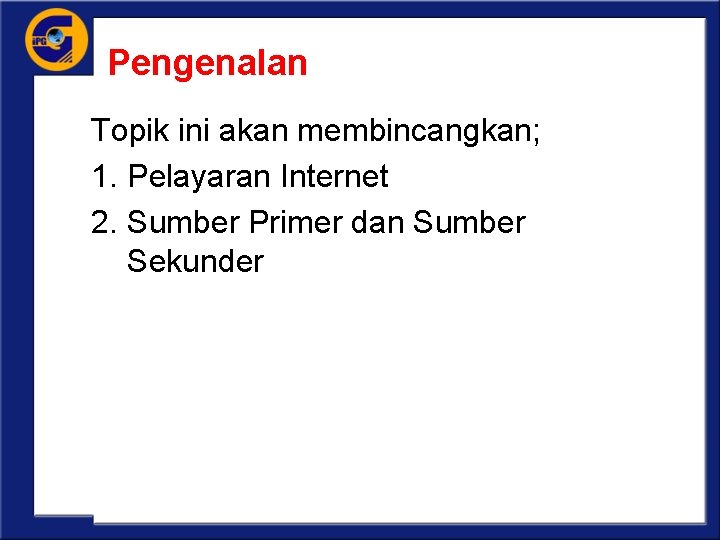 IPG

Pengenalan

Topik ini akan membincangkan;
1. Pelayaran Internet
2. Sumber Primer dan Sumber Sekunder